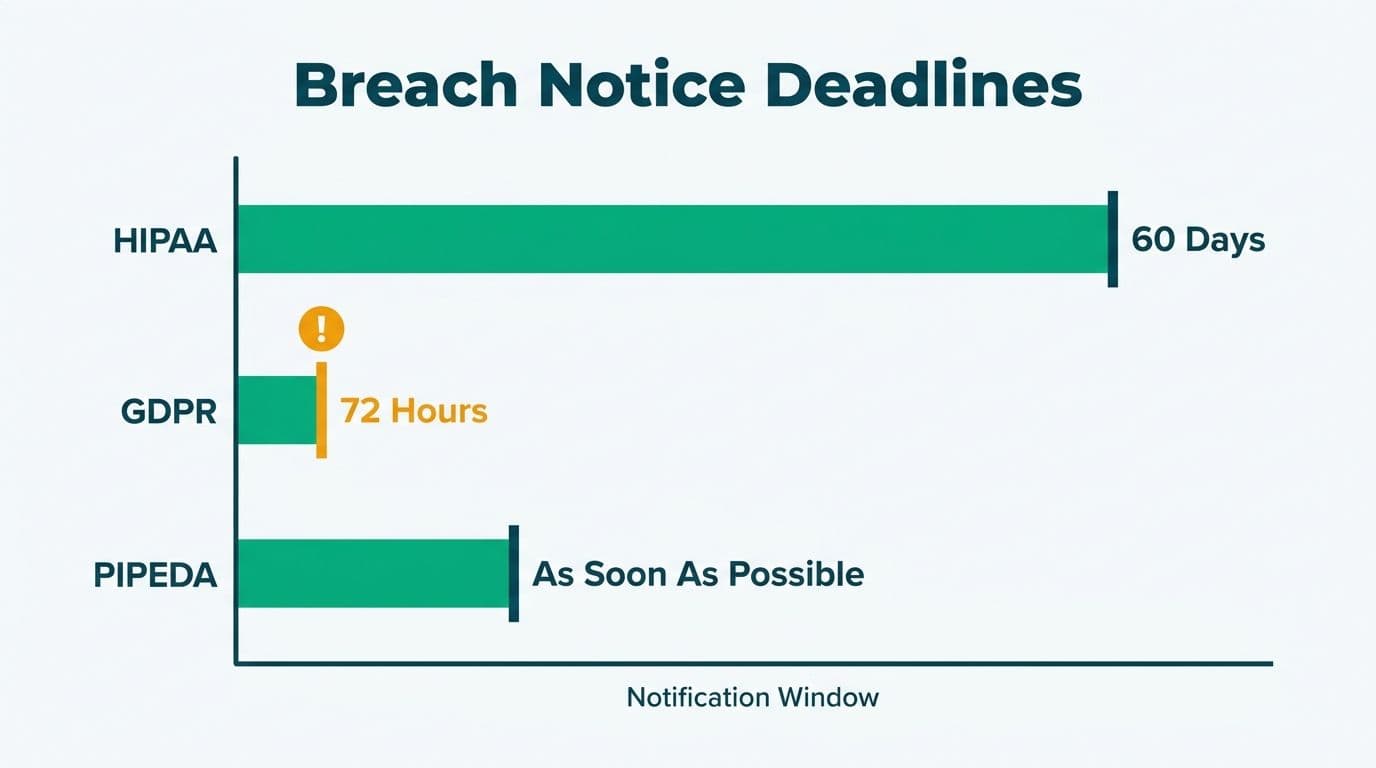 Breach Notice Deadlines

HIPAA
60 Days

!
GDPR
72 Hours

PIPEDA
As Soon As Possible

Notification Window